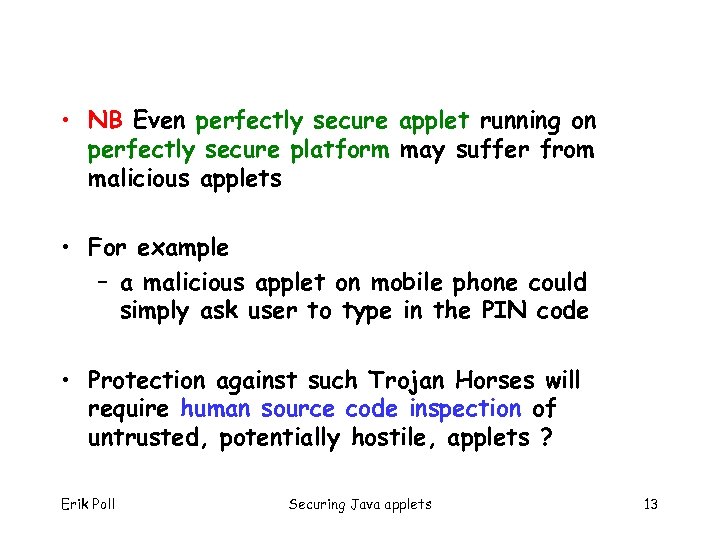 • NB Even perfectly secure applet running on perfectly secure platform may suffer from malicious applets

• For example
– a malicious applet on mobile phone could simply ask user to type in the PIN code

• Protection against such Trojan Horses will require human source code inspection of untrusted, potentially hostile, applets ?

Erik Poll Securing Java applets 13